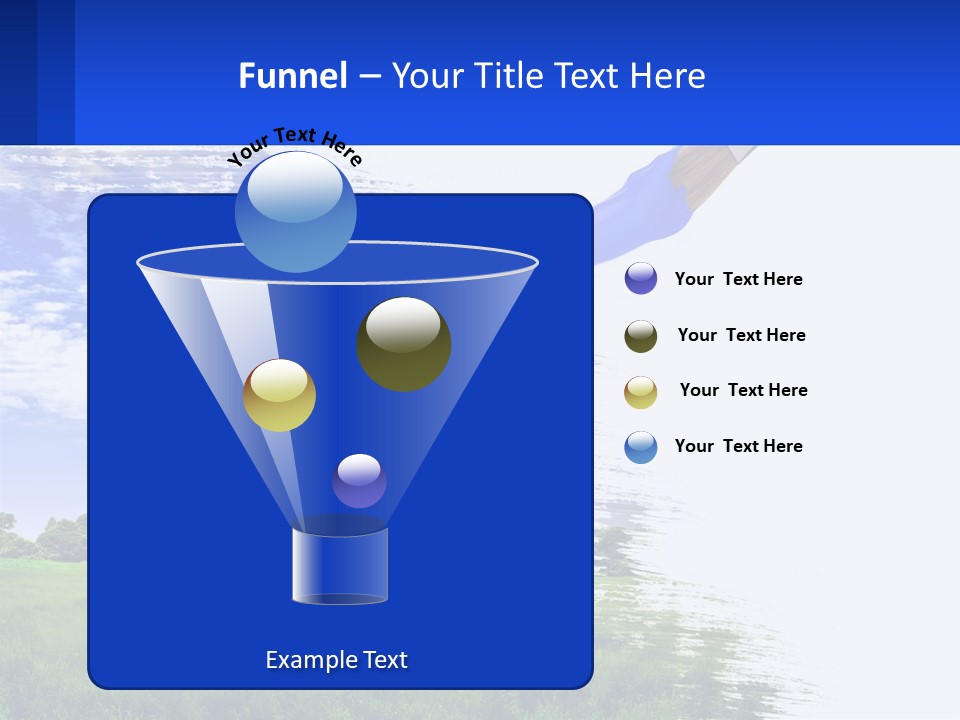 Funnel – Your Title Text Here

Your Text Here

Example Text

Your Text Here

Your Text Here

Your Text Here

Your Text Here